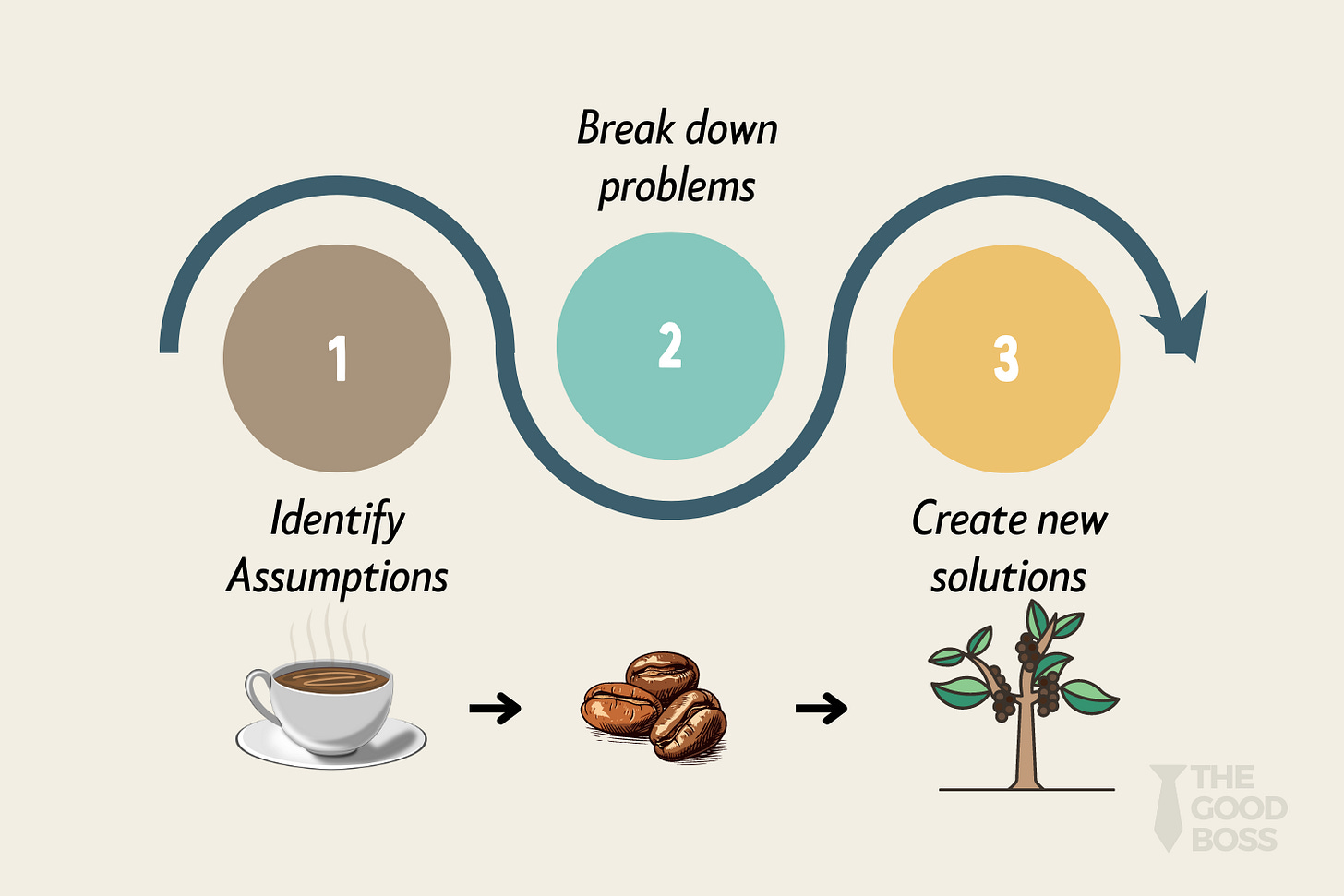 Break down problems

1

2

3

Identify Assumptions

Create new solutions

THE GOOD BOSS